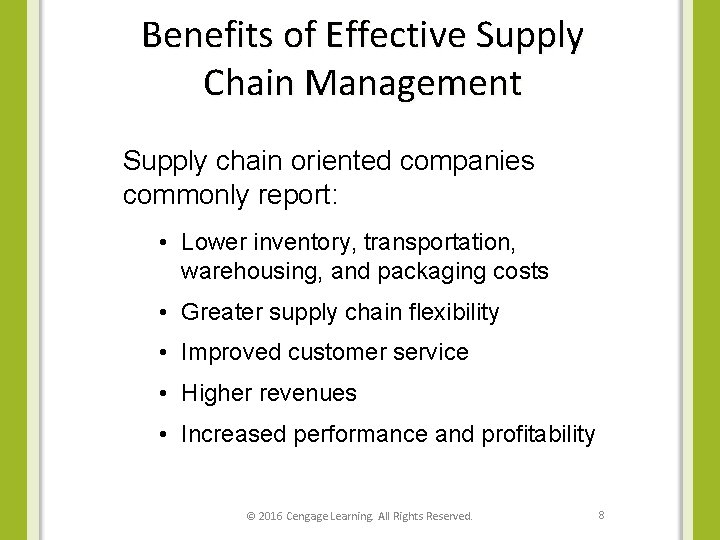 Benefits of Effective Supply Chain Management

Supply chain oriented companies commonly report:

• Lower inventory, transportation, warehousing, and packaging costs
• Greater supply chain flexibility
• Improved customer service
• Higher revenues
• Increased performance and profitability

© 2016 Cengage Learning. All Rights Reserved.

8